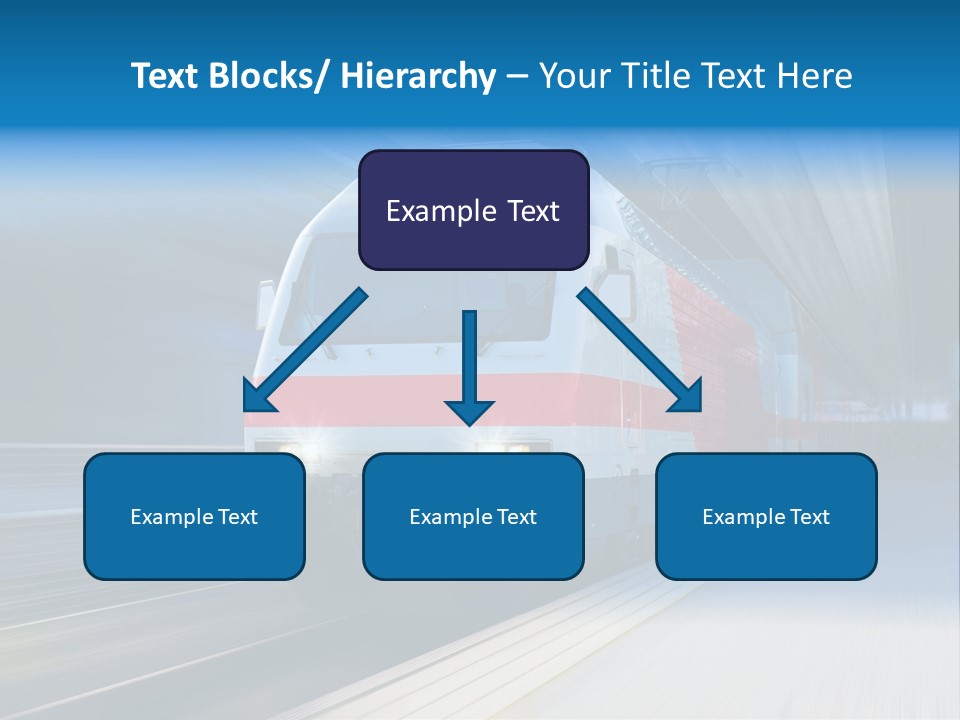 Text Blocks/ Hierarchy – Your Title Text Here

Example Text

Example Text

Example Text

Example Text